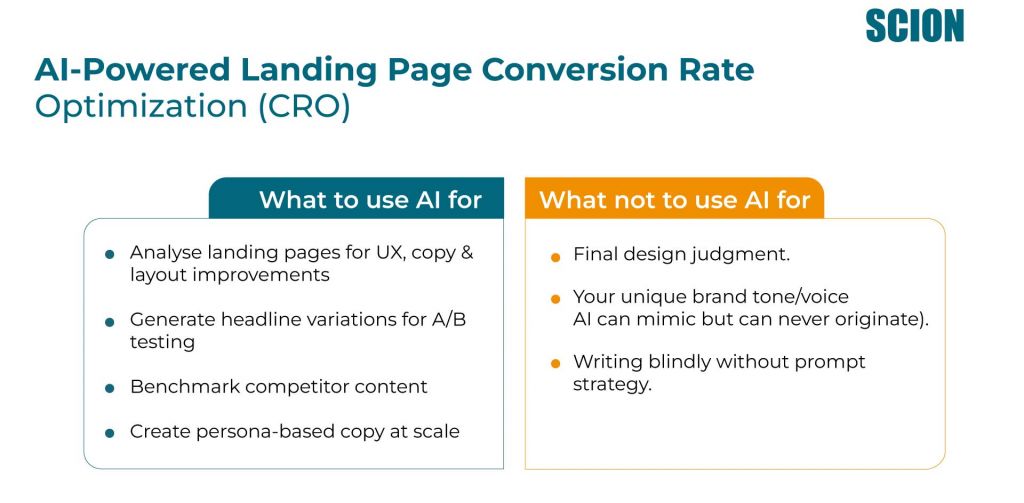 SCION

AI-Powered Landing Page Conversion Rate Optimization (CRO)

What to use AI for

- Analyse landing pages for UX, copy & layout improvements
- Generate headline variations for A/B testing
- Benchmark competitor content
- Create persona-based copy at scale

What not to use AI for

- Final design judgment.
- Your unique brand tone/voice AI can mimic but can never originate).
- Writing blindly without prompt strategy.